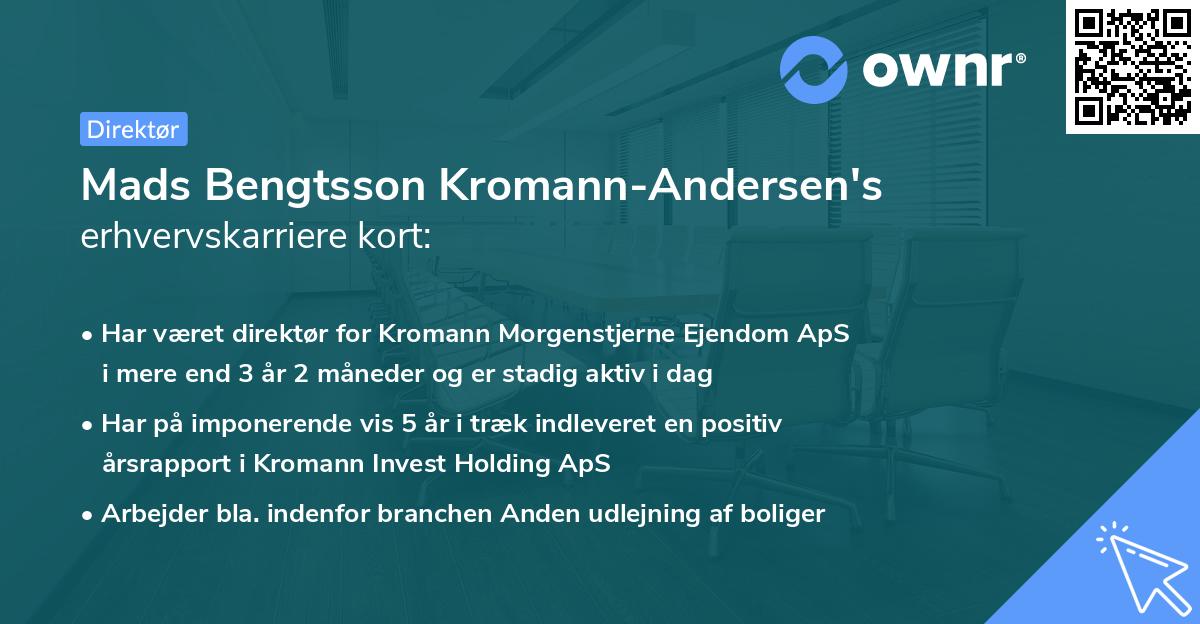 ownr®

Direktør

Mads Bengtsson Kromann-Andersen's erhvervskarriere kort:

• Har været direktør for Kromann Morgenstjerne Ejendom ApS i mere end 3 år 2 måneder og er stadig aktiv i dag

• Har på imponerende vis 5 år i træk indleveret en positiv årsrapport i Kromann Invest Holding ApS

• Arbejder bla. indenfor branchen Anden udlejning af boliger